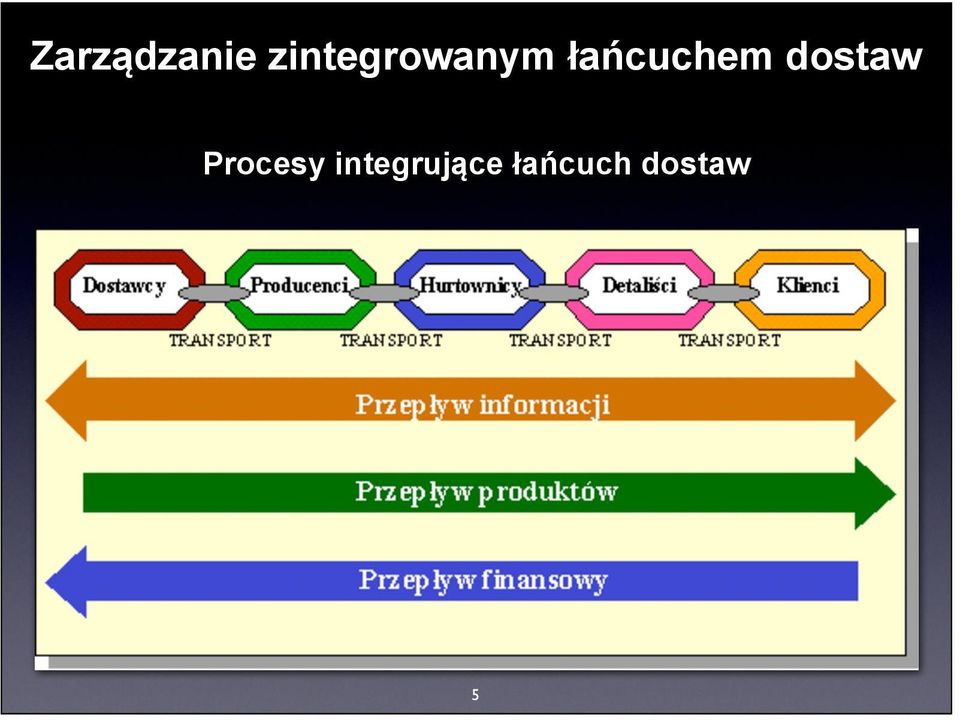 Zarządzanie zintegrowanym łańcuchem dostaw

Procesy integrujące łańcuch dostaw

Dostawcy
Producenci
Hurtownicy
Detaliści
Klienci

TRANSPORT
TRANSPORT
TRANSPORT
TRANSPORT

Przepływ informacji

Przepływ produktów

Przepływ finansowy

5